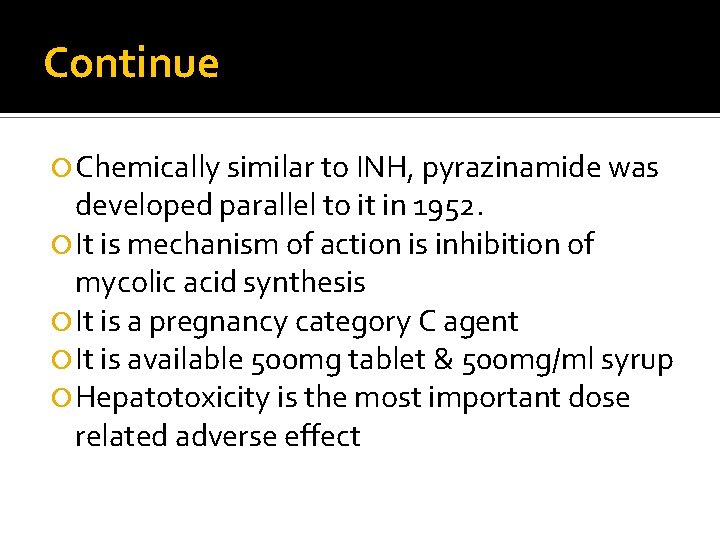 Continue

Chemically similar to INH, pyrazinamide was developed parallel to it in 1952.

It is mechanism of action is inhibition of mycolic acid synthesis

It is a pregnancy category C agent

It is available 500mg tablet & 500mg/ml syrup

Hepatotoxicity is the most important dose related adverse effect